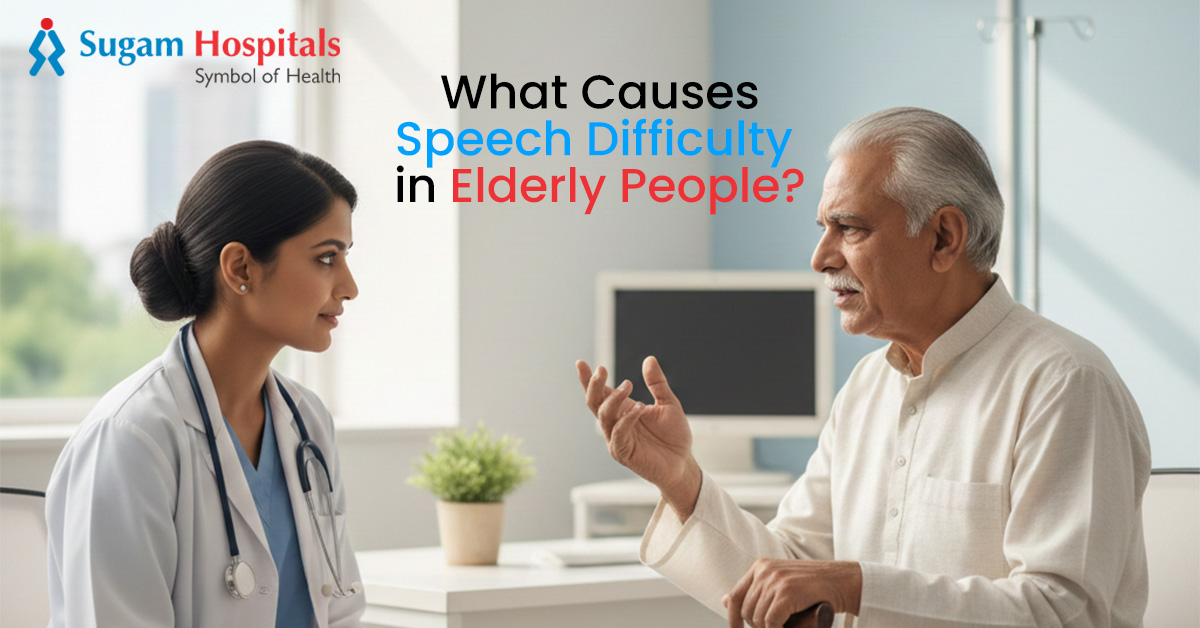 Sugam Hospitals
Symbol of Health

What Causes Speech Difficulty in Elderly People?